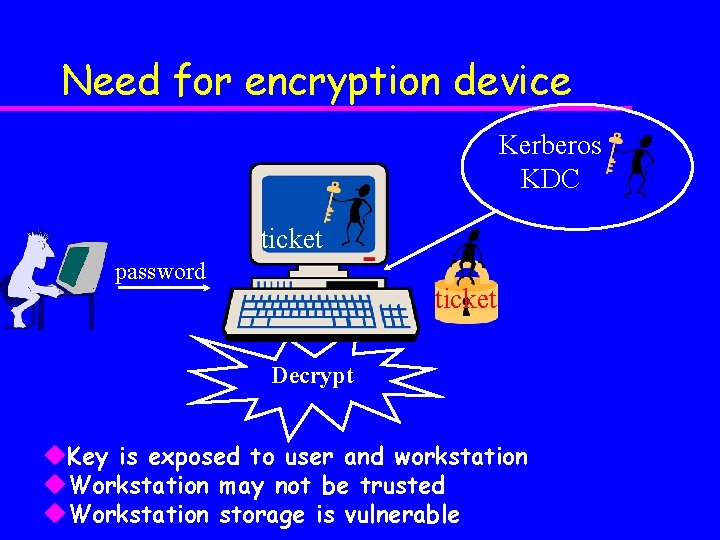 Need for encryption device

Kerberos KDC

ticket

password

ticket

Decrypt

◆Key is exposed to user and workstation
◆Workstation may not be trusted
◆Workstation storage is vulnerable